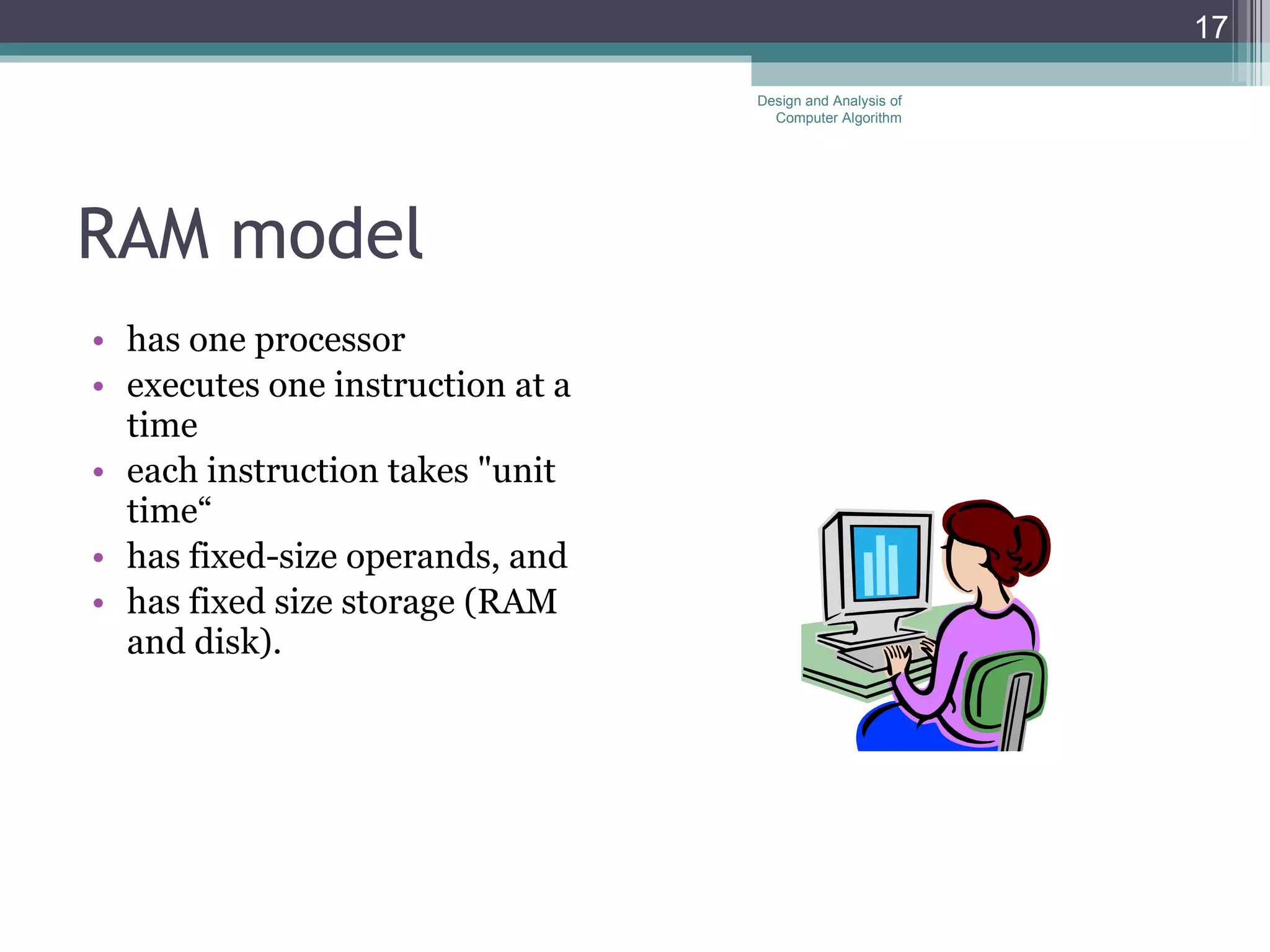 17

Design and Analysis of Computer Algorithm

RAM model

• has one processor
• executes one instruction at a time
• each instruction takes "unit time“
• has fixed-size operands, and
• has fixed size storage (RAM and disk).